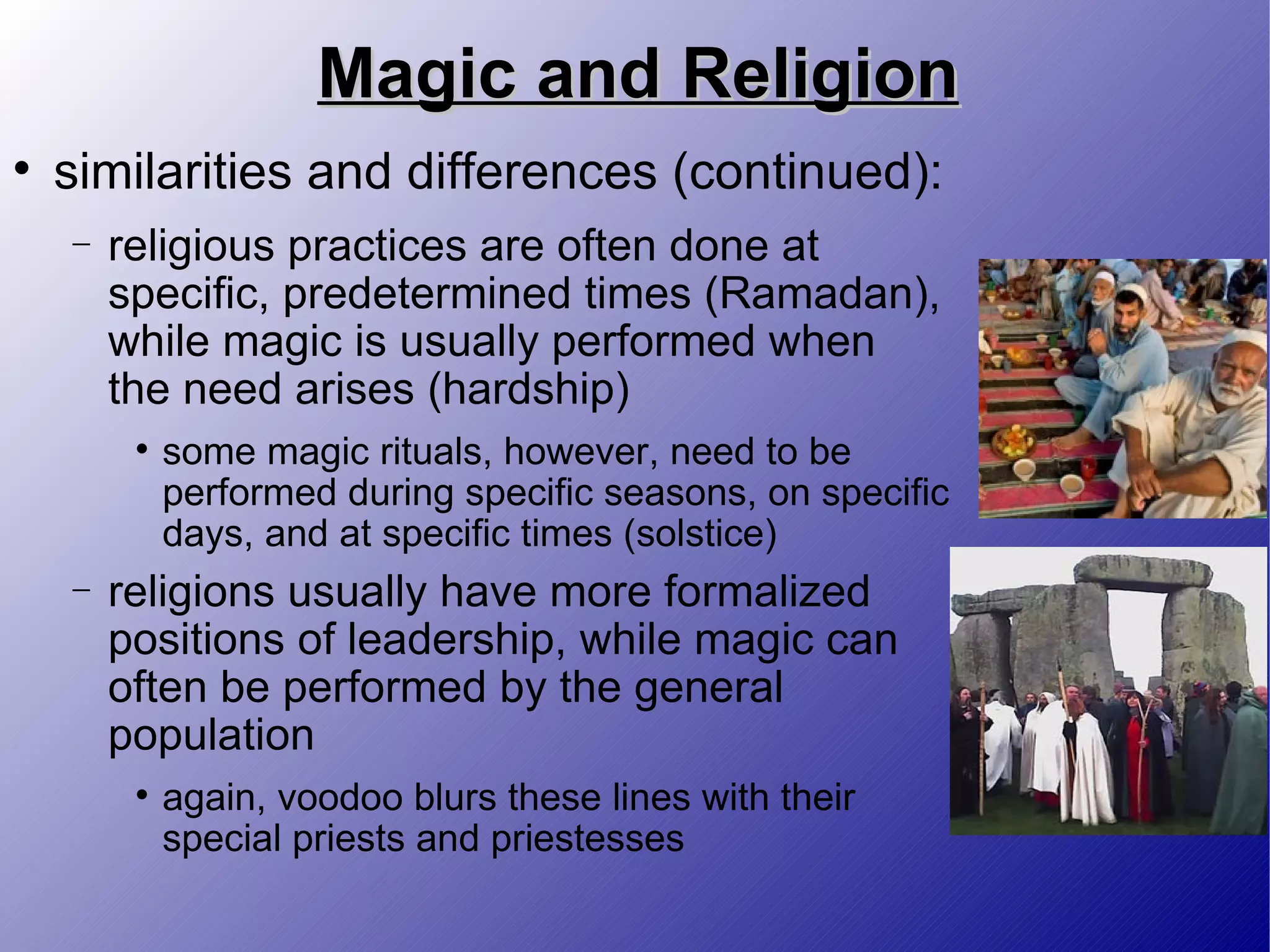 Magic and Religion

• similarities and differences (continued):

– religious practices are often done at specific, predetermined times (Ramadan), while magic is usually performed when the need arises (hardship)

• some magic rituals, however, need to be performed during specific seasons, on specific days, and at specific times (solstice)

– religions usually have more formalized positions of leadership, while magic can often be performed by the general population

• again, voodoo blurs these lines with their special priests and priestesses